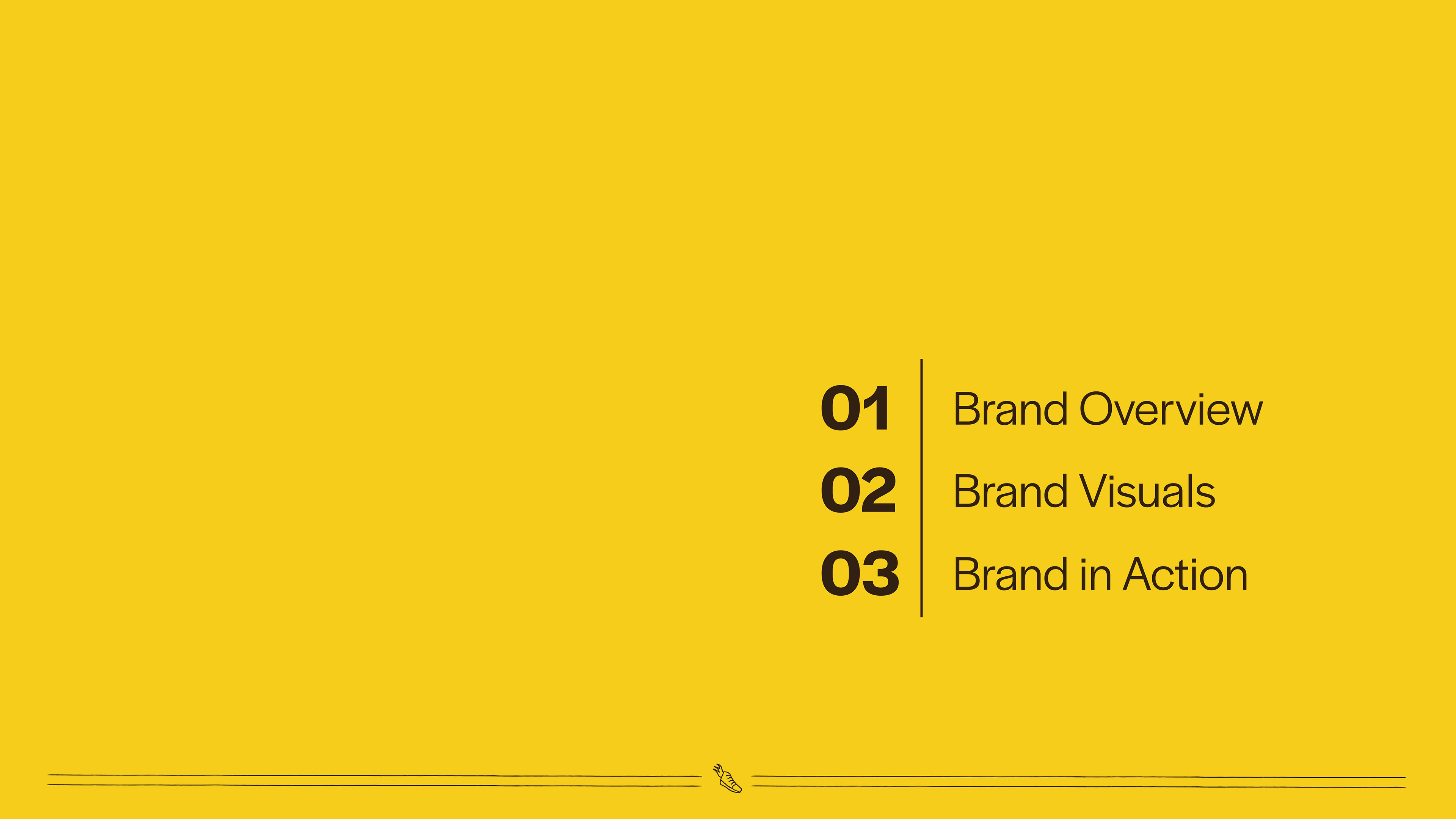 01 Brand Overview
02 Brand Visuals
03 Brand in Action